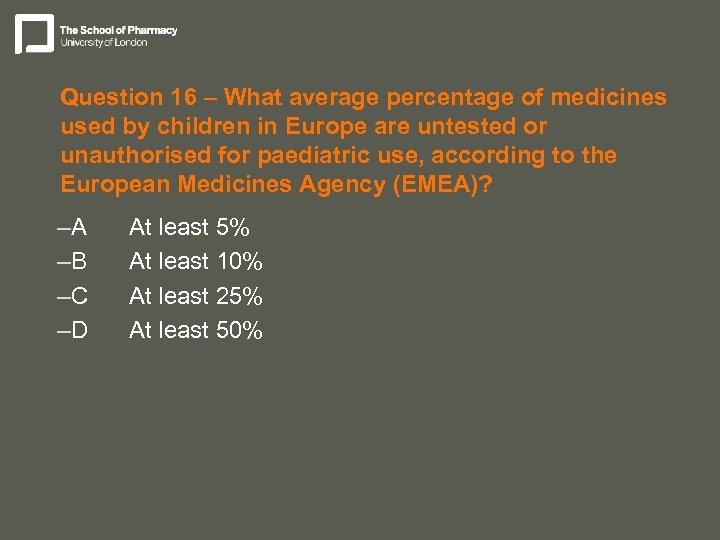 The School of Pharmacy
University of London

Question 16 – What average percentage of medicines used by children in Europe are untested or unauthorised for paediatric use, according to the European Medicines Agency (EMEA)?

–A At least 5%
–B At least 10%
–C At least 25%
–D At least 50%